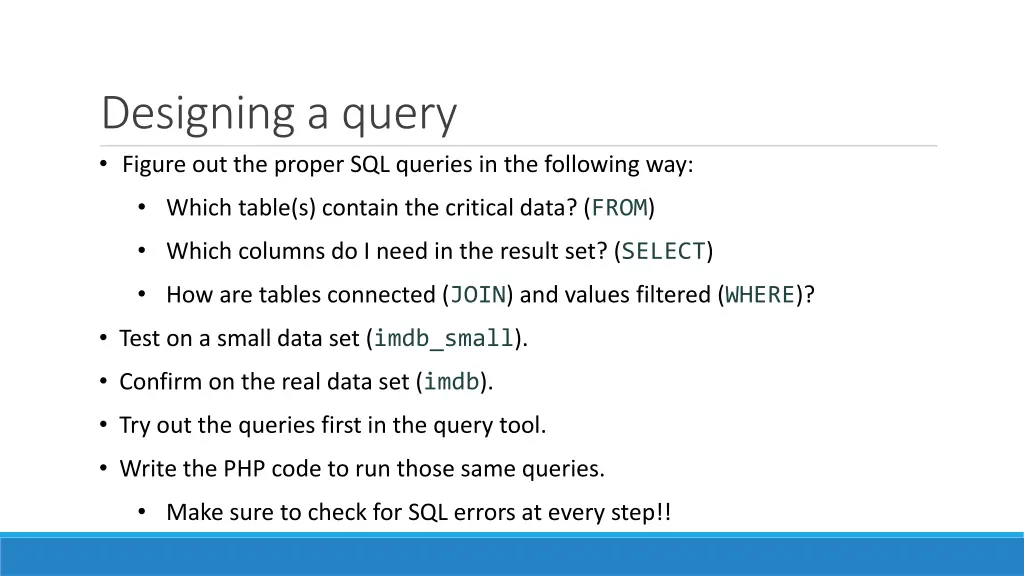 Designing a query

• Figure out the proper SQL queries in the following way:

• Which table(s) contain the critical data? (FROM)

• Which columns do I need in the result set? (SELECT)

• How are tables connected (JOIN) and values filtered (WHERE)?

• Test on a small data set (imdb_small).

• Confirm on the real data set (imdb).

• Try out the queries first in the query tool.

• Write the PHP code to run those same queries.

• Make sure to check for SQL errors at every step!!